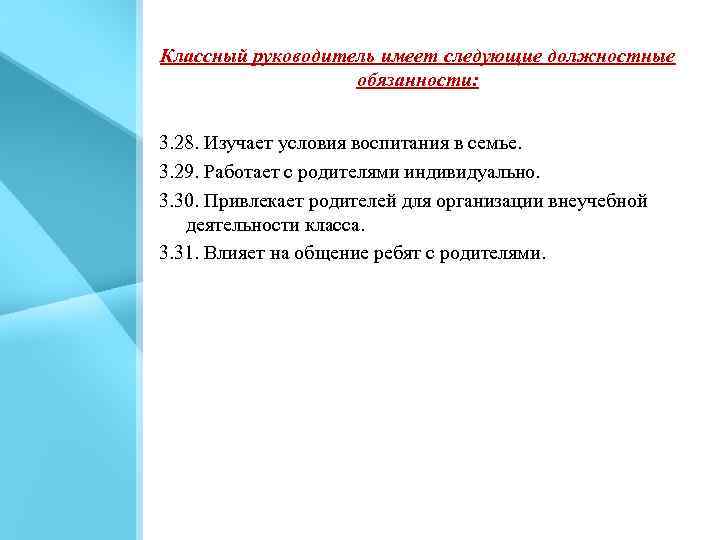 Классный руководитель имеет следующие должностные обязанности:

3.28. Изучает условия воспитания в семье.

3.29. Работает с родителями индивидуально.

3.30. Привлекает родителей для организации внеучебной деятельности класса.

3.31. Влияет на общение ребят с родителями.